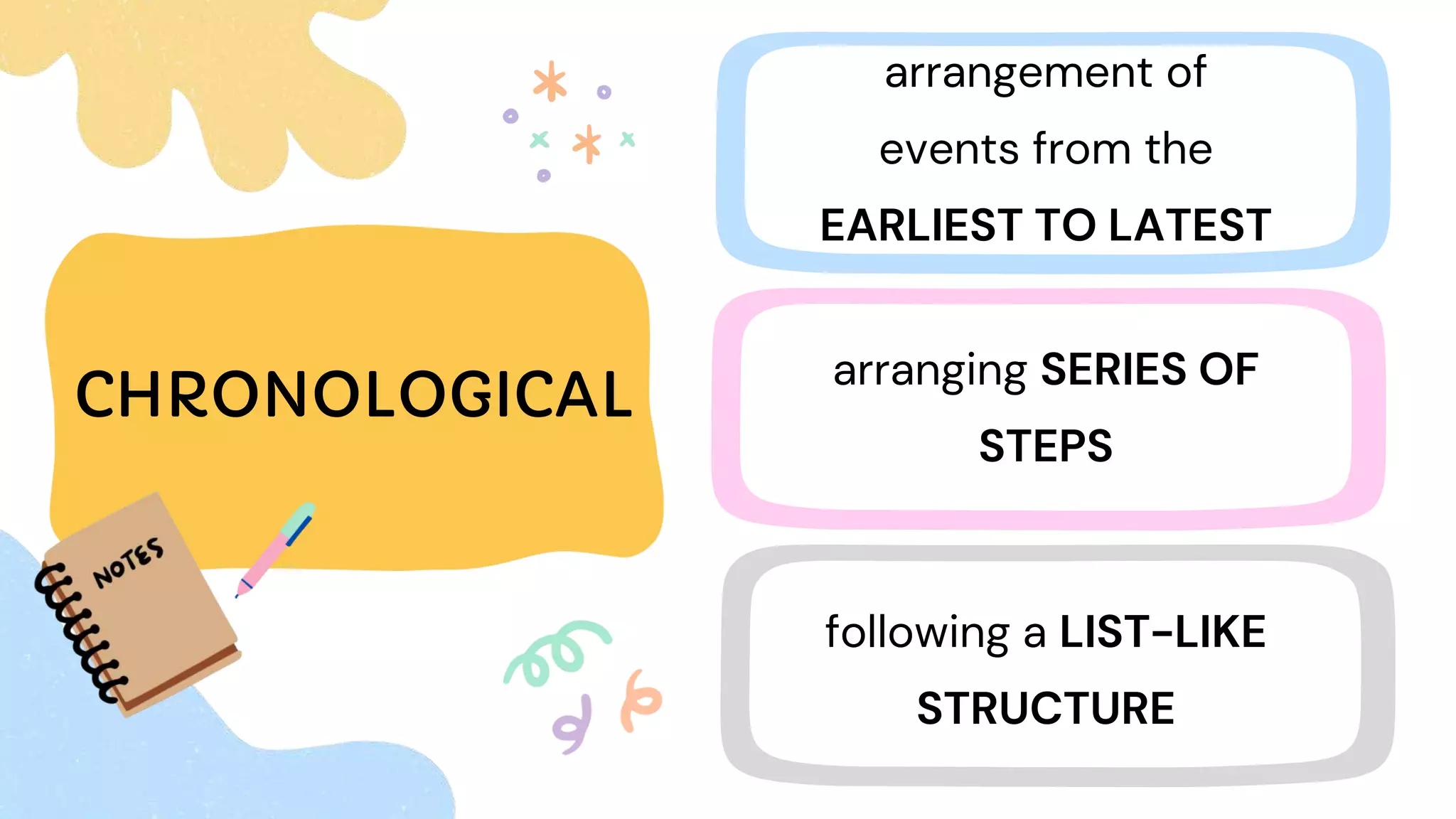 CHRONOLOGICAL

NOTES

arrangement of events from the EARLIEST TO LATEST

arranging SERIES OF STEPS

following a LIST-LIKE STRUCTURE